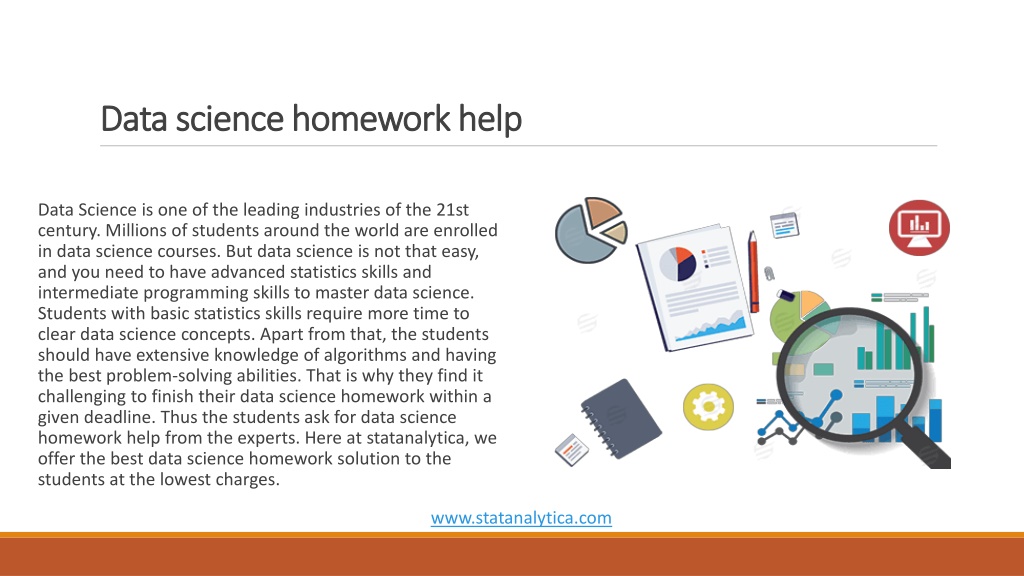 Data science homework help

Data Science is one of the leading industries of the 21st century. Millions of students around the world are enrolled in data science courses. But data science is not that easy, and you need to have advanced statistics skills and intermediate programming skills to master data science. Students with basic statistics skills require more time to clear data science concepts. Apart from that, the students should have extensive knowledge of algorithms and having the best problem-solving abilities. That is why they find it challenging to finish their data science homework within a given deadline. Thus the students ask for data science homework help from the experts. Here at statanalytica, we offer the best data science homework solution to the students at the lowest charges.

www.statanalytica.com